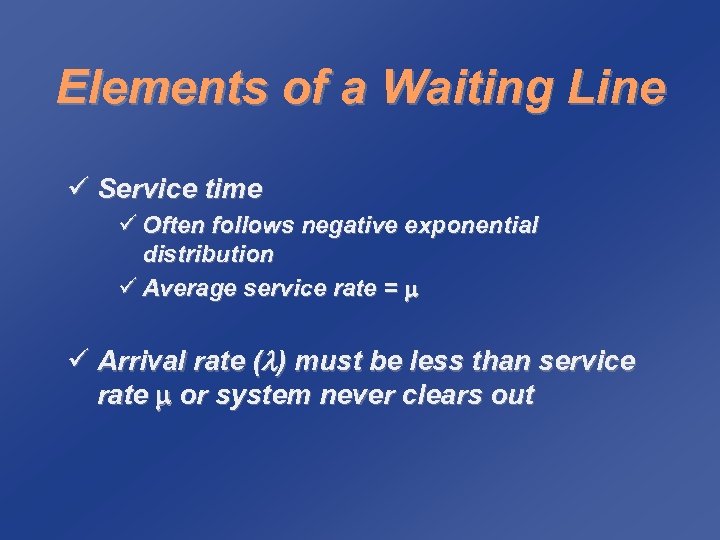 Elements of a Waiting Line

✓ Service time

✓ Often follows negative exponential distribution

✓ Average service rate = $\mu$

✓ Arrival rate ($\lambda$) must be less than service rate $\mu$ or system never clears out